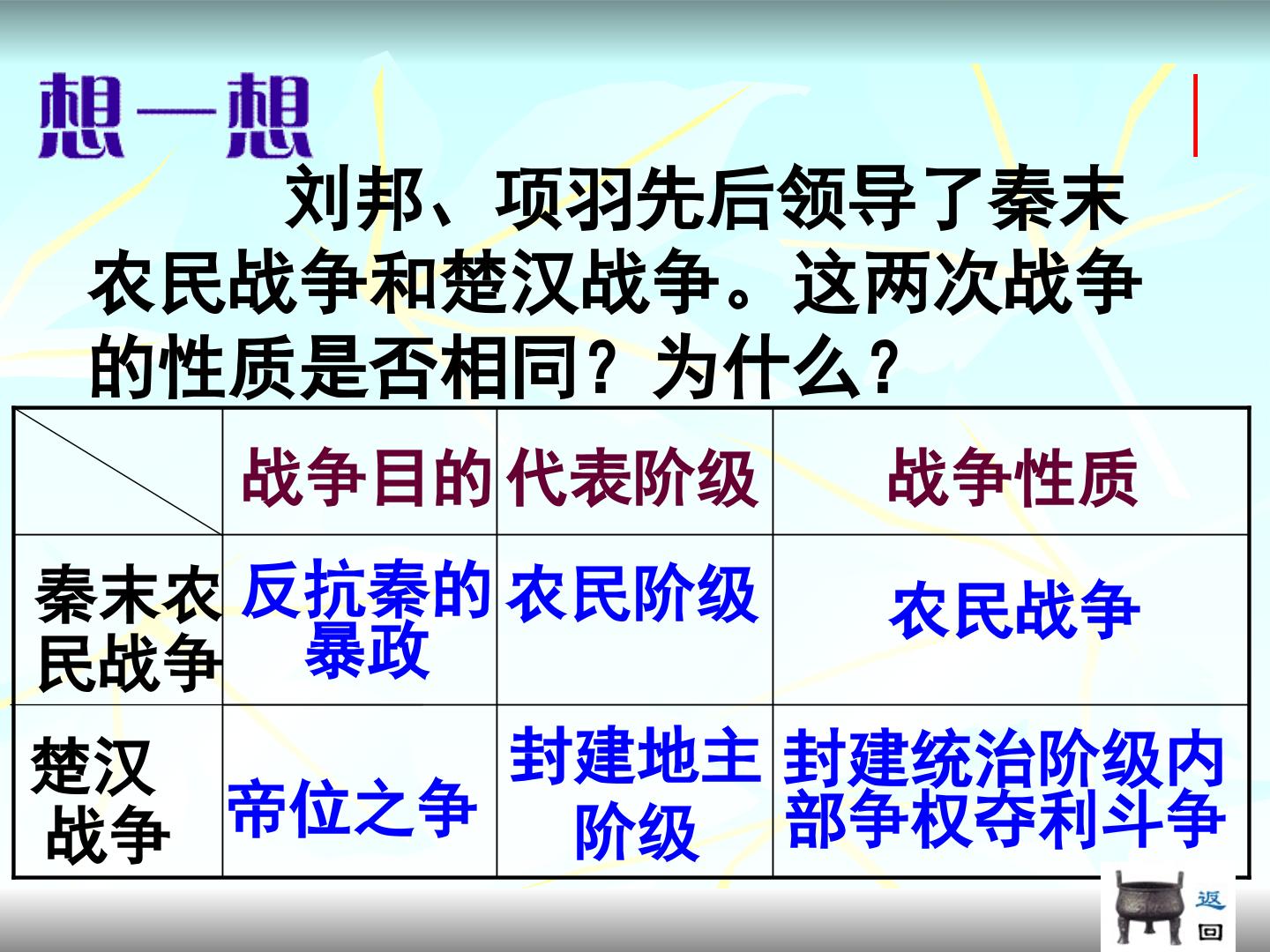 想一想

刘邦、项羽先后领导了秦末农民战争和楚汉战争。这两次战争的性质是否相同？为什么？

| | 战争目的 | 代表阶级 | 战争性质 |
|---|---|---|---|
| 秦末农民战争 | 反抗秦的暴政 | 农民阶级 | 农民战争 |
| 楚汉战争 | 帝位之争 | 封建地主阶级 | 封建统治阶级内部争权夺利斗争 |

返回